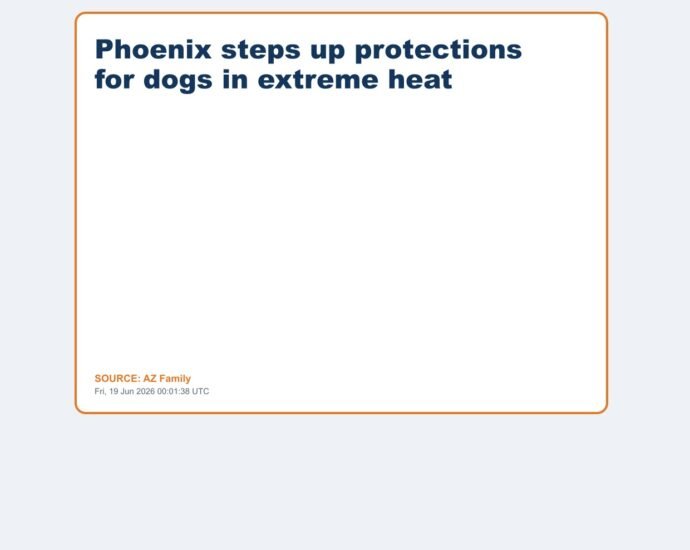 Phoenix steps up protections for dogs in extreme heat

SOURCE: AZ Family
Fri, 19 Jun 2026 00:01:38 UTC